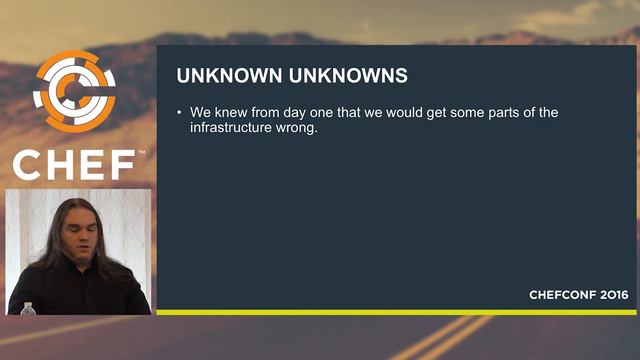 CHEF™

UNKNOWN UNKNOWNS

• We knew from day one that we would get some parts of the infrastructure wrong.

CHEFCONF 2016